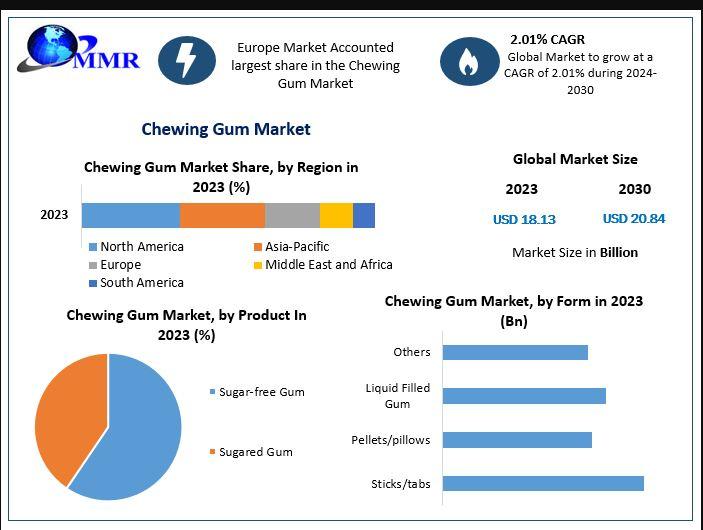 MMR

Europe Market Accounted largest share in the Chewing Gum Market

2.01% CAGR
Global Market to grow at a CAGR of 2.01% during 2024-2030

Chewing Gum Market

Chewing Gum Market Share, by Region in 2023 (%)

2023

North America
Asia-Pacific
Europe
Middle East and Africa
South America

Global Market Size

2023
2030

USD 18.13
USD 20.84

Market Size in Billion

Chewing Gum Market, by Product In 2023 (%)

Sugar-free Gum
Sugared Gum

Chewing Gum Market, by Form in 2023 (Bn)

Others
Liquid Filled Gum
Pellets/pillows
Sticks/tabs